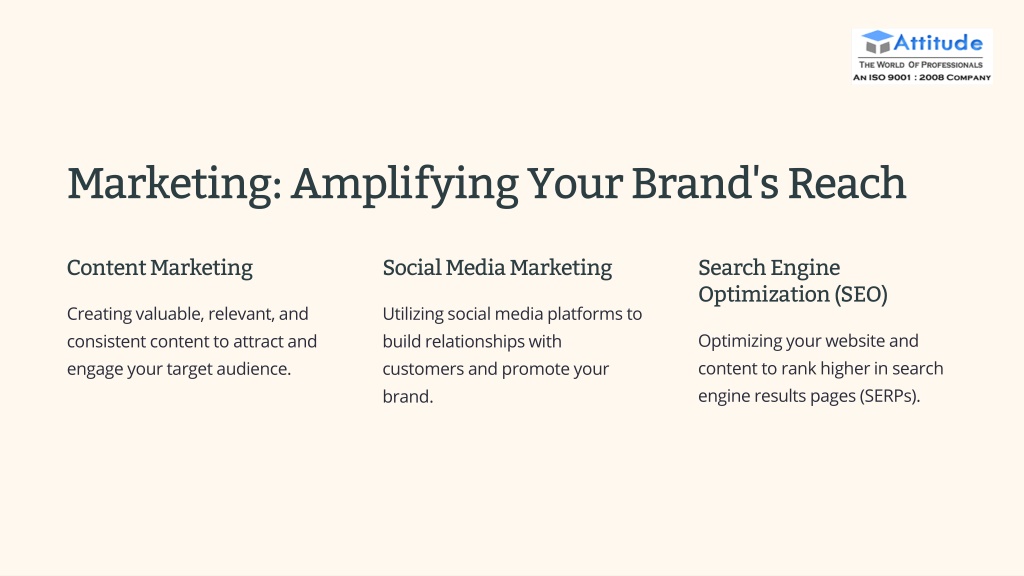 Attitude
THE WORLD OF PROFESSIONALS
AN ISO 9001 : 2008 COMPANY

Marketing: Amplifying Your Brand's Reach

Content Marketing

Creating valuable, relevant, and consistent content to attract and engage your target audience.

Social Media Marketing

Utilizing social media platforms to build relationships with customers and promote your brand.

Search Engine Optimization (SEO)

Optimizing your website and content to rank higher in search engine results pages (SERPs).